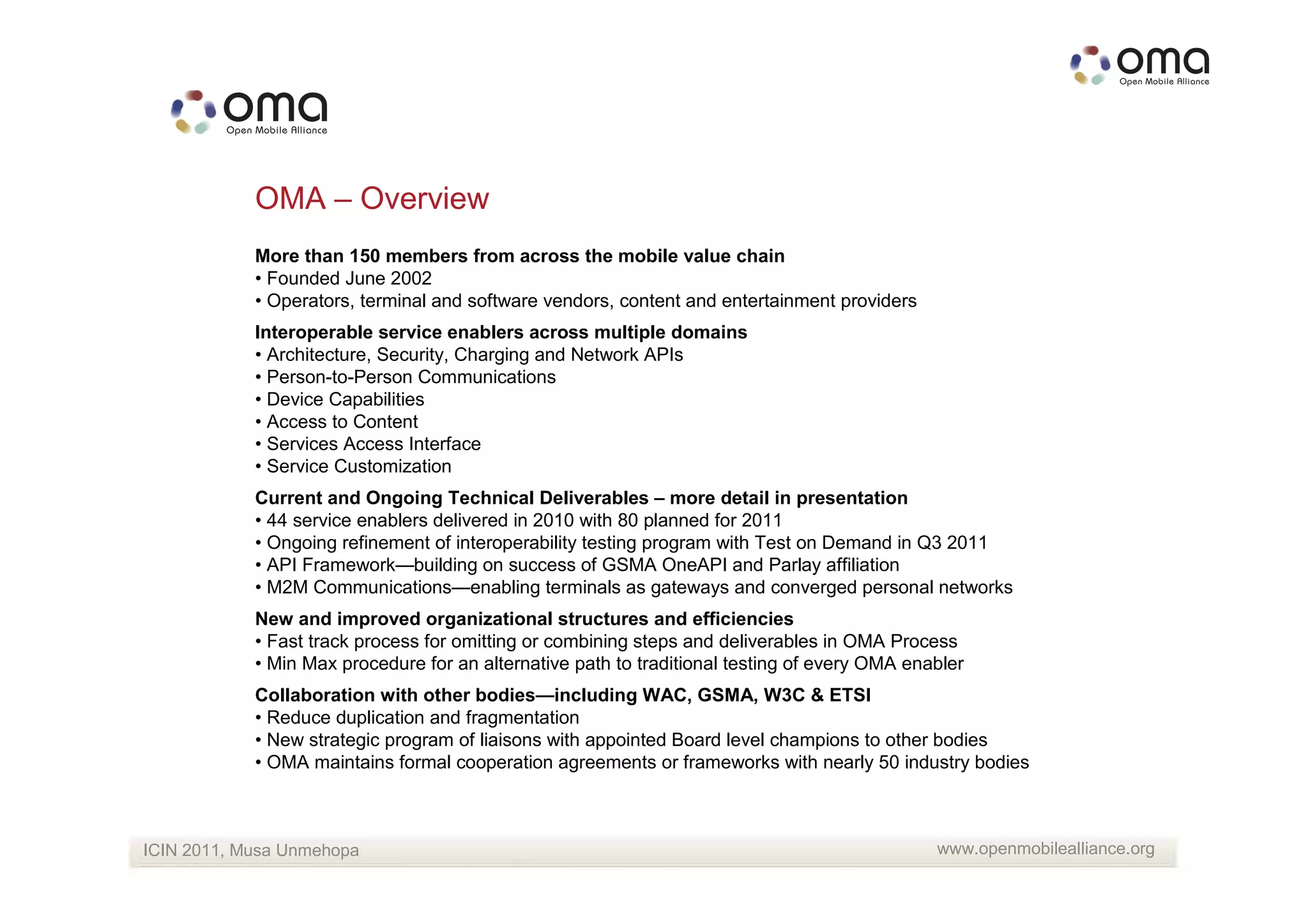 oma
Open Mobile Alliance

oma
Open Mobile Alliance

OMA – Overview

More than 150 members from across the mobile value chain
• Founded June 2002
• Operators, terminal and software vendors, content and entertainment providers

Interoperable service enablers across multiple domains
• Architecture, Security, Charging and Network APIs
• Person-to-Person Communications
• Device Capabilities
• Access to Content
• Services Access Interface
• Service Customization

Current and Ongoing Technical Deliverables – more detail in presentation
• 44 service enablers delivered in 2010 with 80 planned for 2011
• Ongoing refinement of interoperability testing program with Test on Demand in Q3 2011
• API Framework—building on success of GSMA OneAPI and Parlay affiliation
• M2M Communications—enabling terminals as gateways and converged personal networks

New and improved organizational structures and efficiencies
• Fast track process for omitting or combining steps and deliverables in OMA Process
• Min Max procedure for an alternative path to traditional testing of every OMA enabler

Collaboration with other bodies—including WAC, GSMA, W3C & ETSI
• Reduce duplication and fragmentation
• New strategic program of liaisons with appointed Board level champions to other bodies
• OMA maintains formal cooperation agreements or frameworks with nearly 50 industry bodies

ICIN 2011, Musa Unmehopa
www.openmobilealliance.org